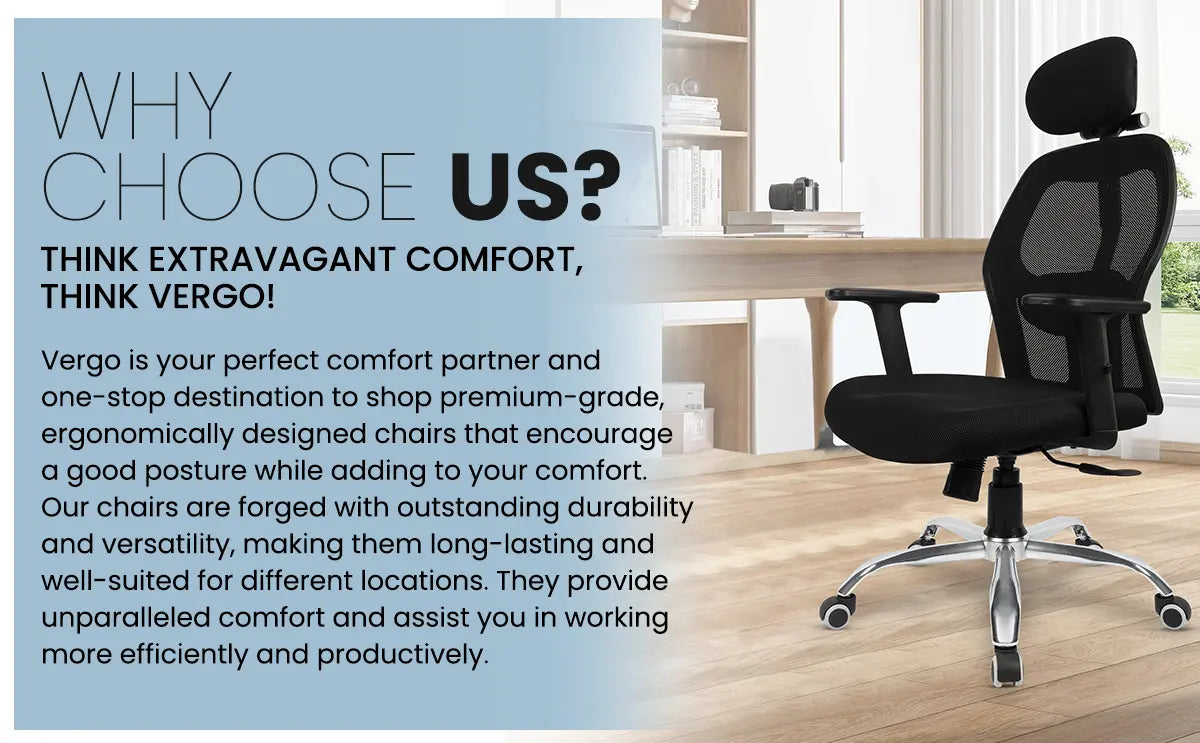 WHY CHOOSE US?

THINK EXTRAVAGANT COMFORT, THINK VERGO!

Vergo is your perfect comfort partner and one-stop destination to shop premium-grade, ergonomically designed chairs that encourage a good posture while adding to your comfort. Our chairs are forged with outstanding durability and versatility, making them long-lasting and well-suited for different locations. They provide unparalleled comfort and assist you in working more efficiently and productively.